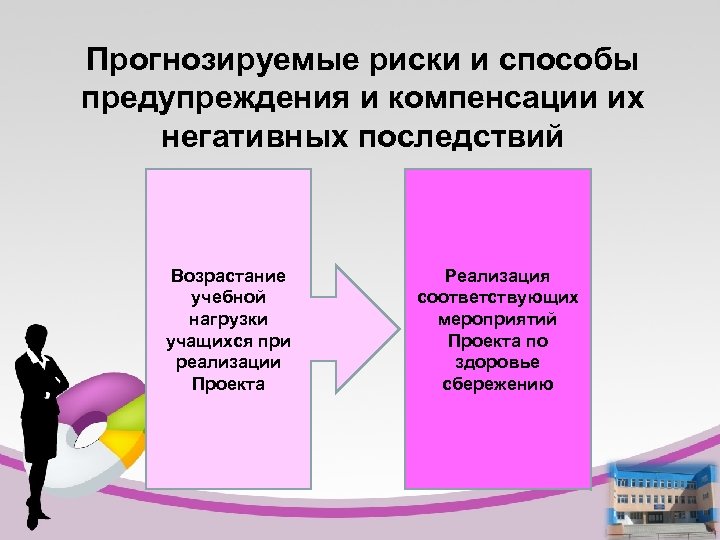 Прогнозируемые риски и способы предупреждения и компенсации их негативных последствий

Возрастание учебной нагрузки учащихся при реализации Проекта

Реализация соответствующих мероприятий Проекта по здоровье сбережению